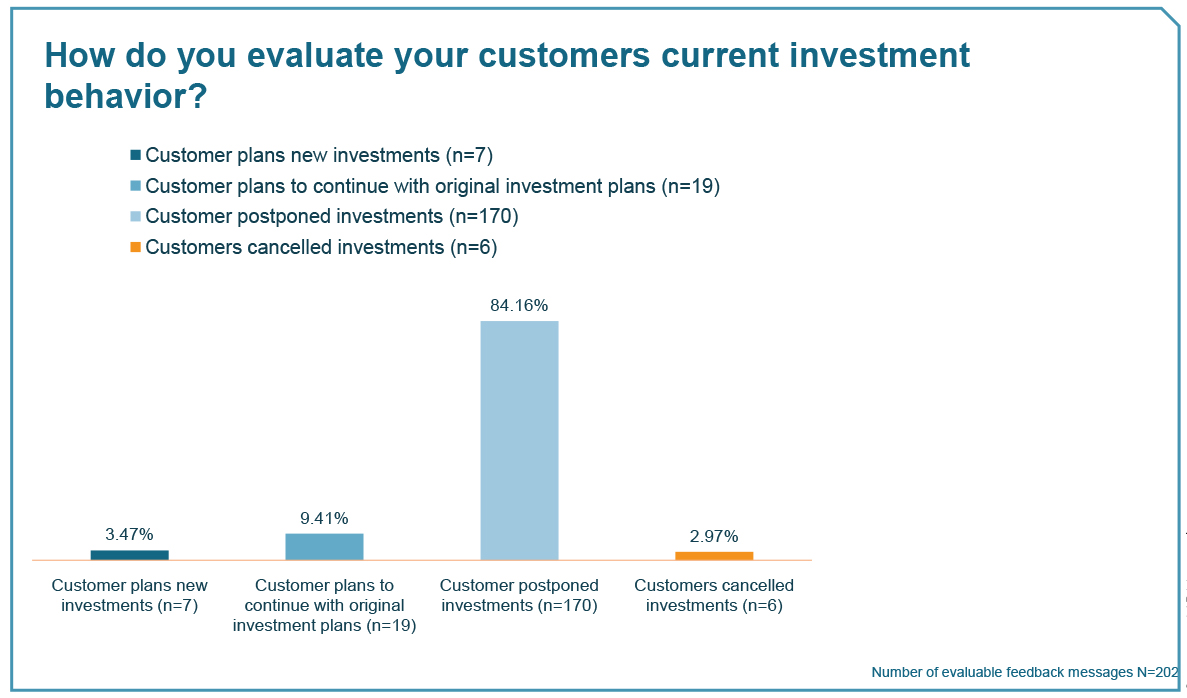 How do you evaluate your customers current investment behavior?

Customer plans new investments (n=7)
Customer plans to continue with original investment plans (n=19)
Customer postponed investments (n=170)
Customers cancelled investments (n=6)

3.47%
9.41%
84.16%
2.97%

Customer plans new investments (n=7)
Customer plans to continue with original investment plans (n=19)
Customer postponed investments (n=170)
Customers cancelled investments (n=6)

Number of evaluable feedback messages N=202